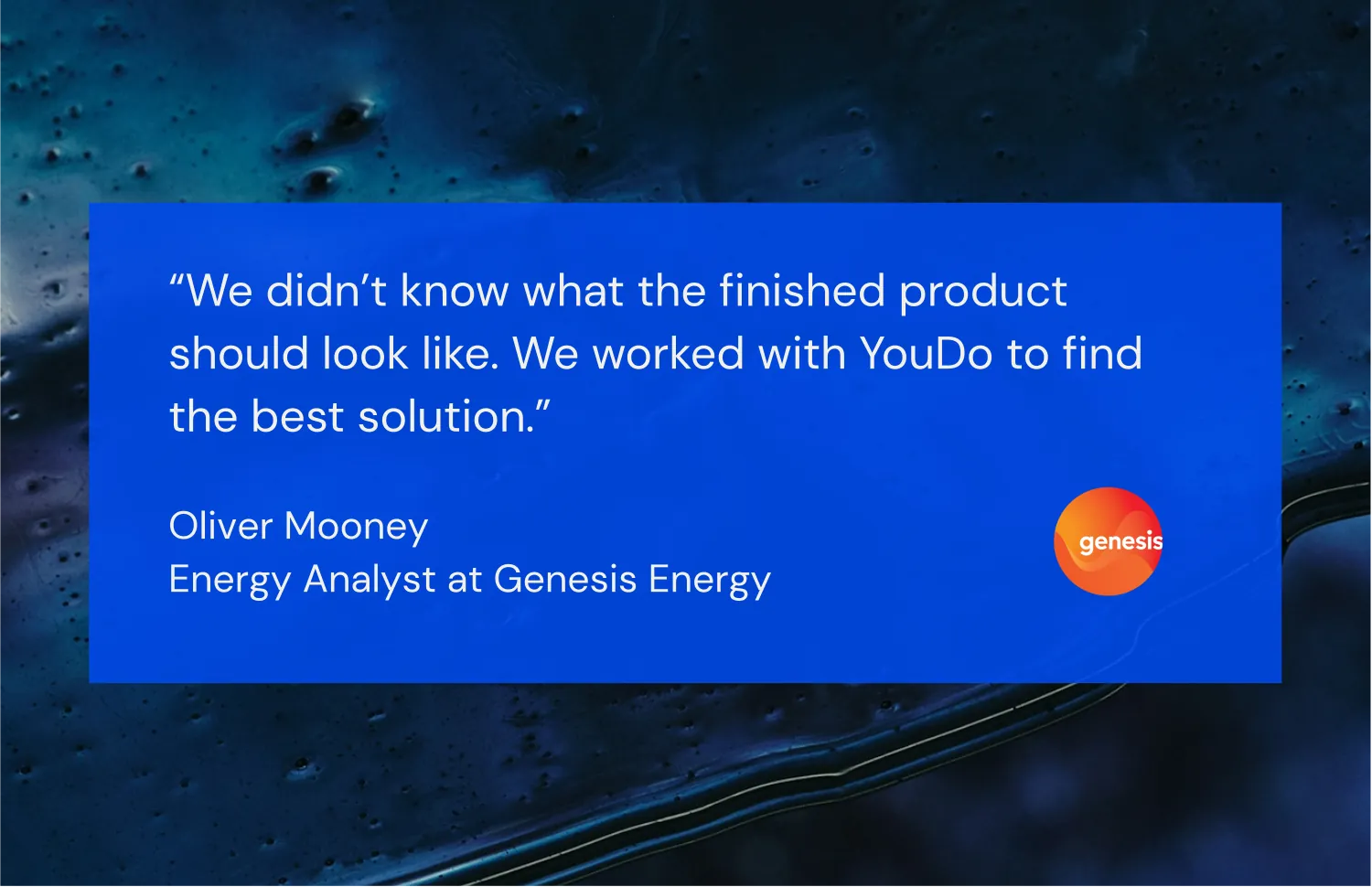 “We didn’t know what the finished product should look like. We worked with YouDo to find the best solution.”

Oliver Mooney
Energy Analyst at Genesis Energy

genesis